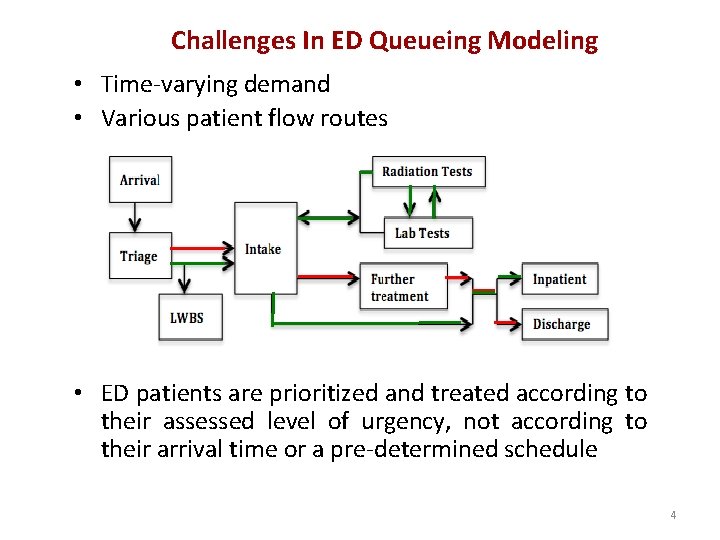 Challenges In ED Queueing Modeling

• Time-varying demand
• Various patient flow routes

Arrival

Triage

LWBS

Intake

Radiation Tests

Lab Tests

Further treatment

Inpatient

Discharge

• ED patients are prioritized and treated according to their assessed level of urgency, not according to their arrival time or a pre-determined schedule

4